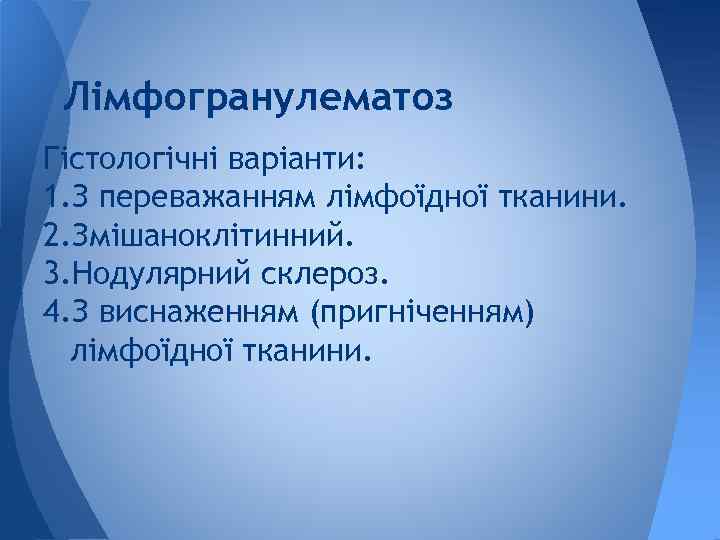 Лімфогранулематоз

Гістологічні варіанти:
1.З переважанням лімфоїдної тканини.
2.Змішаноклітинний.
3.Нодулярний склероз.
4.З виснаженням (пригніченням) лімфоїдної тканини.